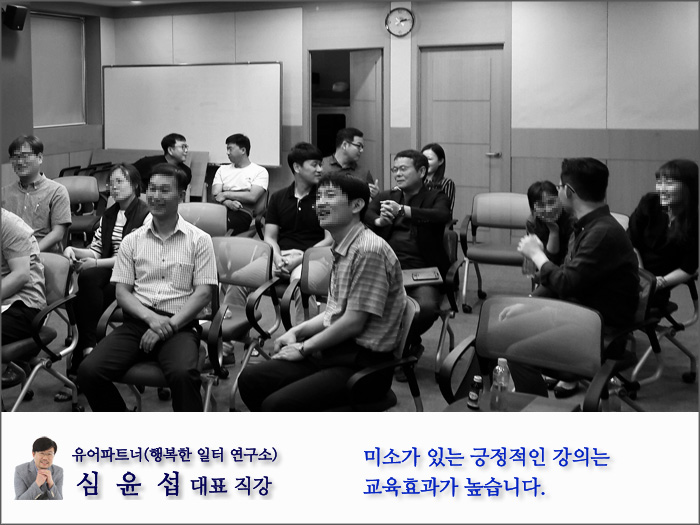 유어파트너(행복한 일터 연구소)
심 윤 섭 대표 직강

미소가 있는 긍정적인 강의는
교육효과가 높습니다.